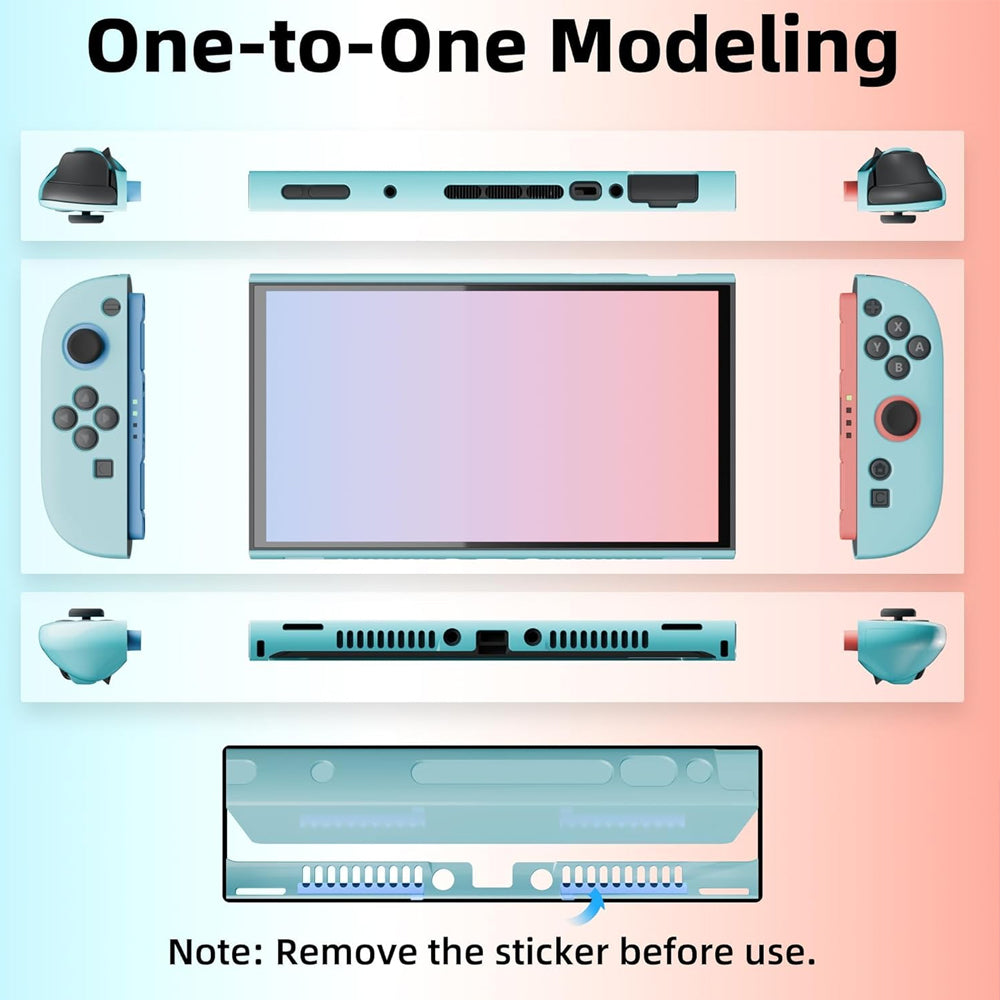 One-to-One Modeling

X
Y A
B

Note: Remove the sticker before use.